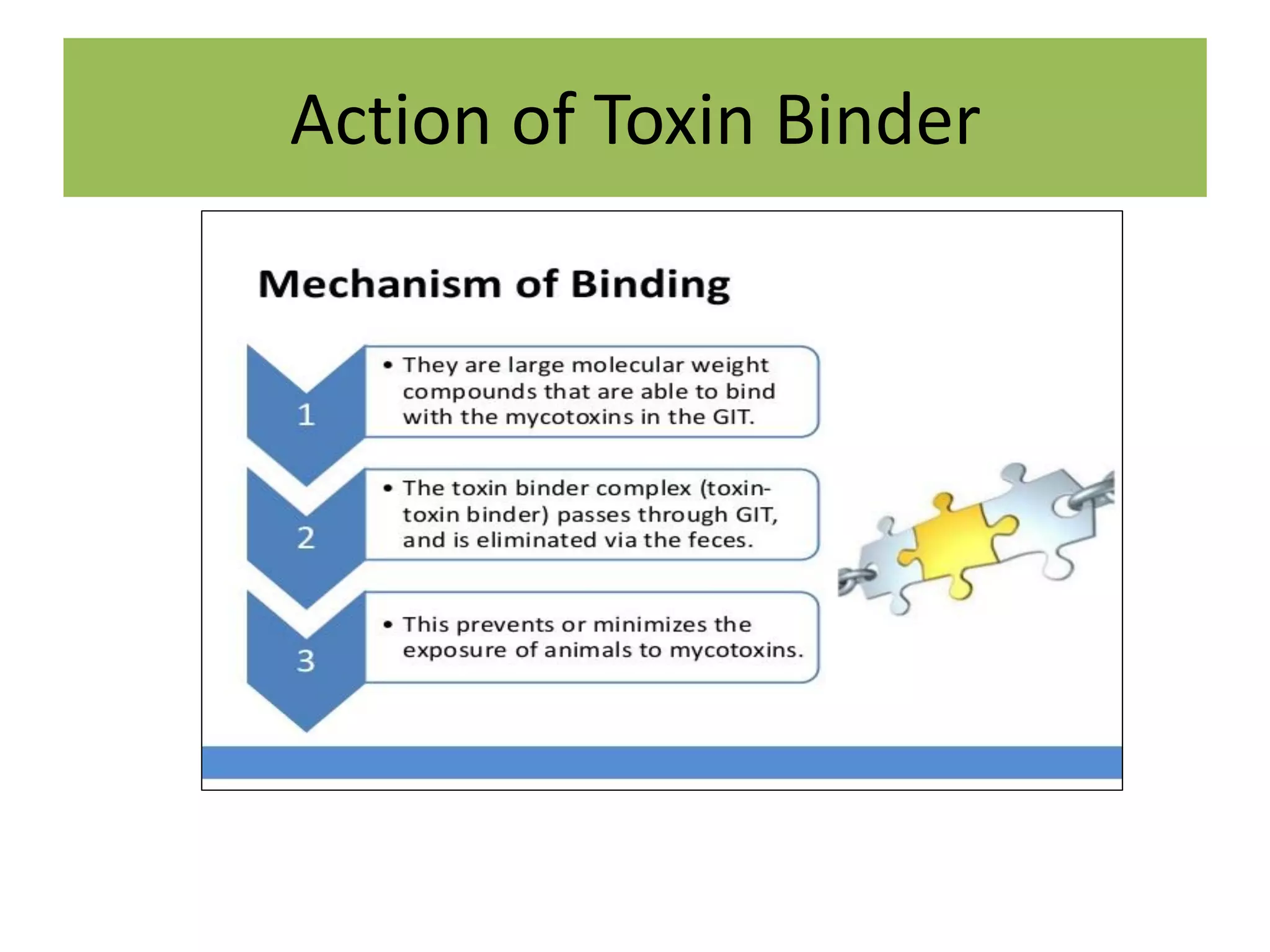 Action of Toxin Binder

Mechanism of Binding

1

• They are large molecular weight compounds that are able to bind with the mycotoxins in the GIT.

2

• The toxin binder complex (toxin-toxin binder) passes through GIT, and is eliminated via the feces.

3

• This prevents or minimizes the exposure of animals to mycotoxins.